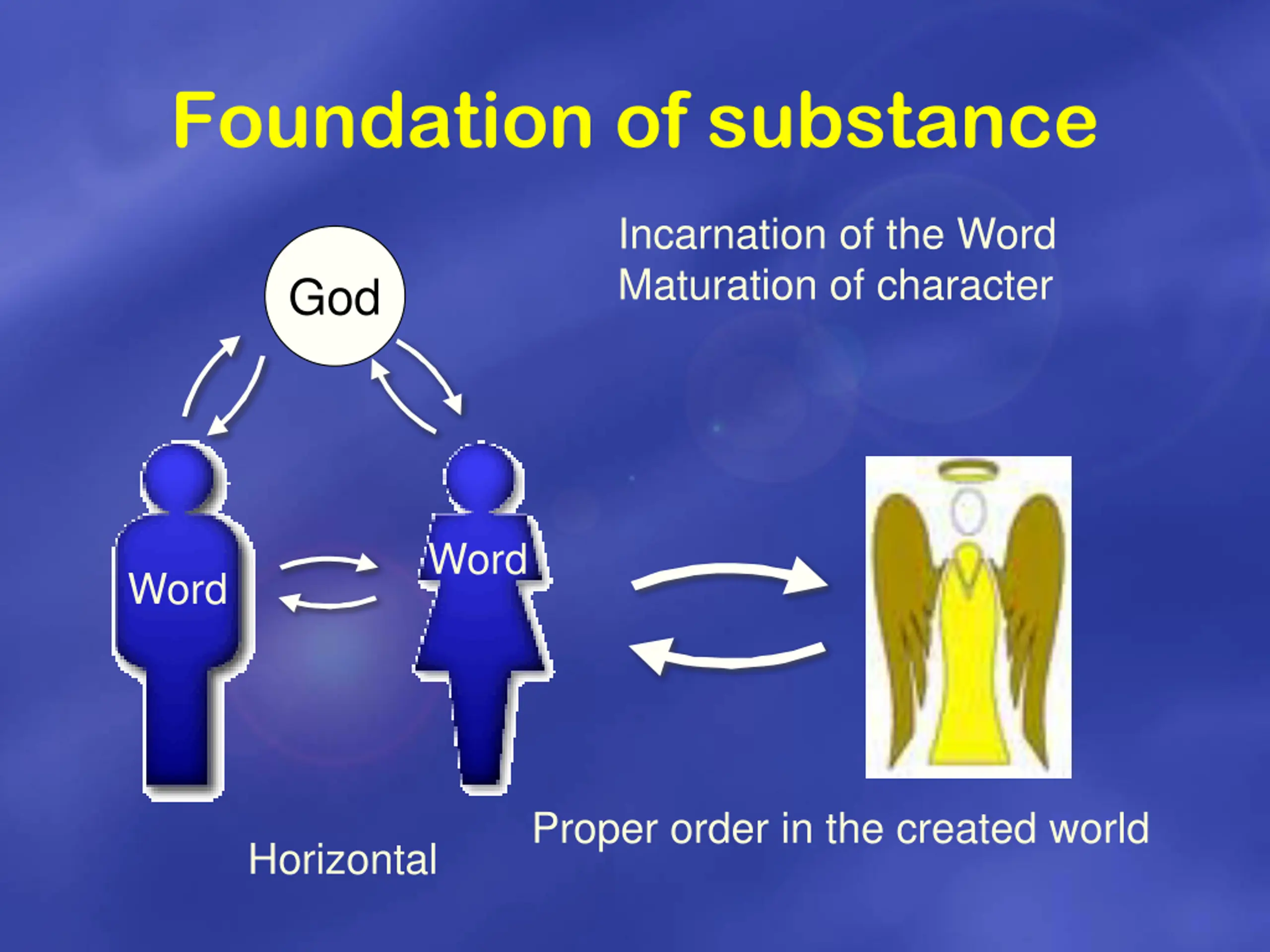 Foundation of substance

Incarnation of the Word
Maturation of character

God

Word

Word

Proper order in the created world

Horizontal